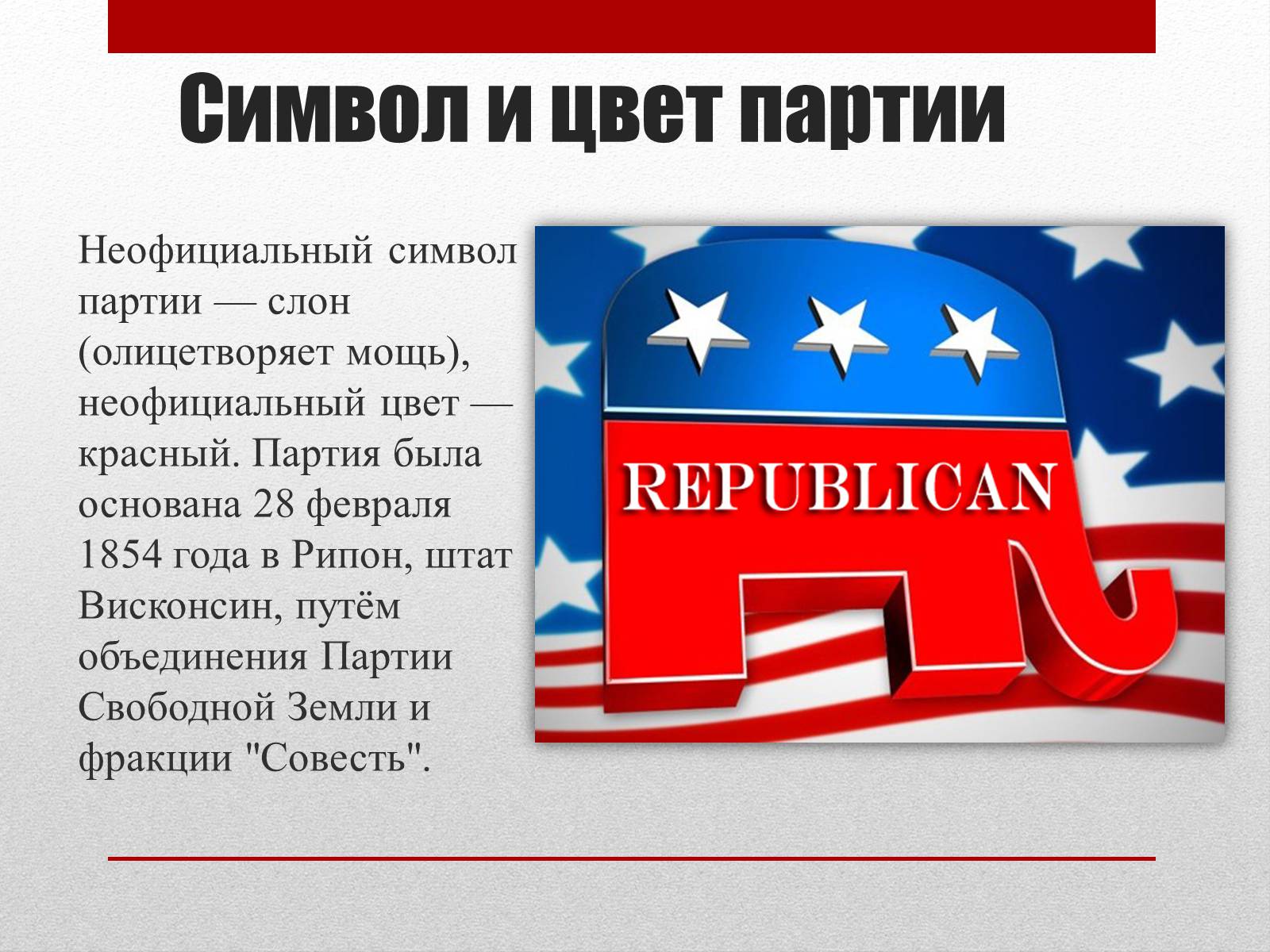 Символ и цвет партии

Неофициальный символ партии — слон (олицетворяет мощь), неофициальный цвет — красный. Партия была основана 28 февраля 1854 года в Рипон, штат Висконсин, путём объединения Партии Свободной Земли и фракции "Совесть".

REPUBLICAN